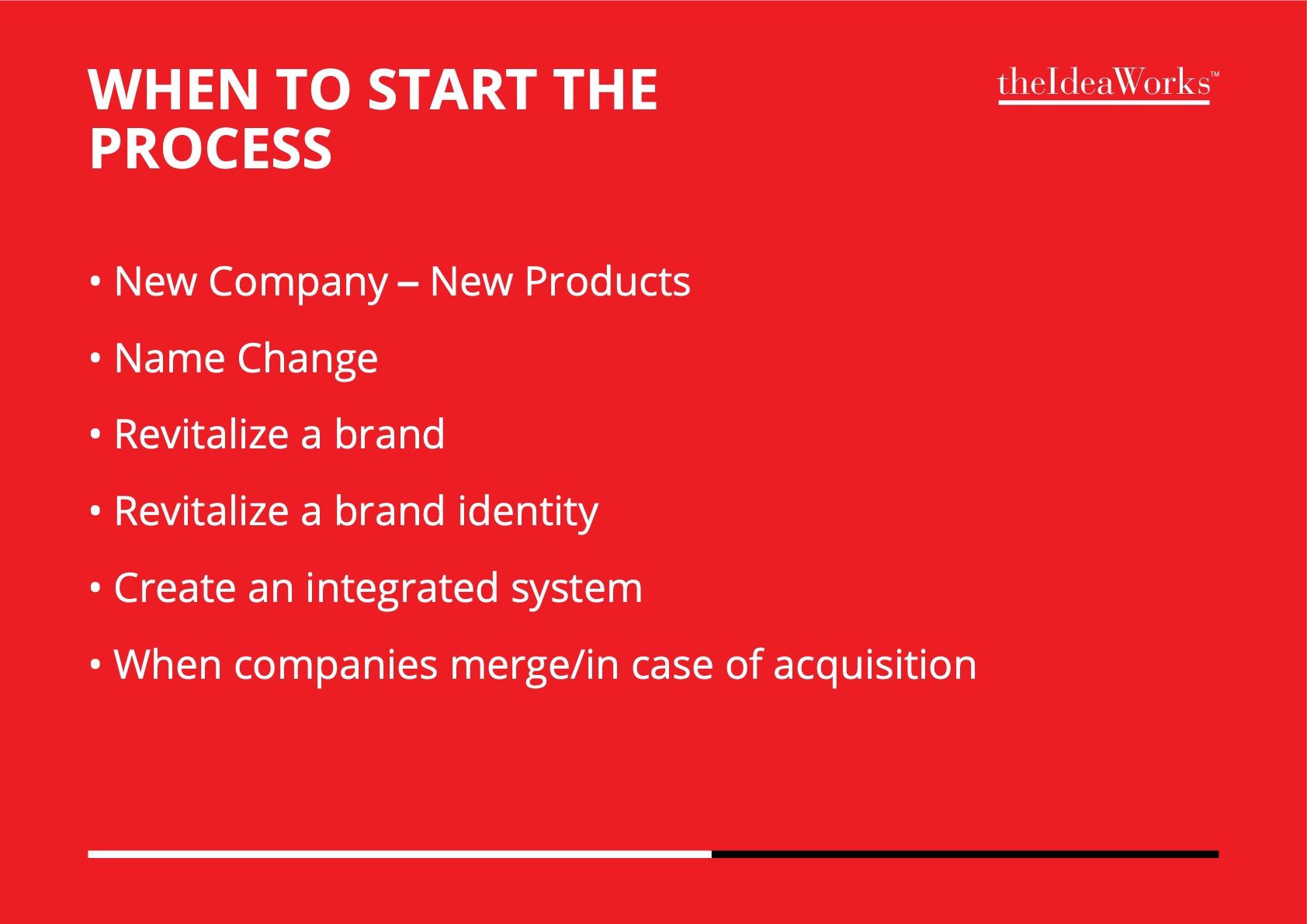 WHEN TO START THE PROCESS

theIdeaWorks™

• New Company – New Products
• Name Change
• Revitalize a brand
• Revitalize a brand identity
• Create an integrated system
• When companies merge/in case of acquisition